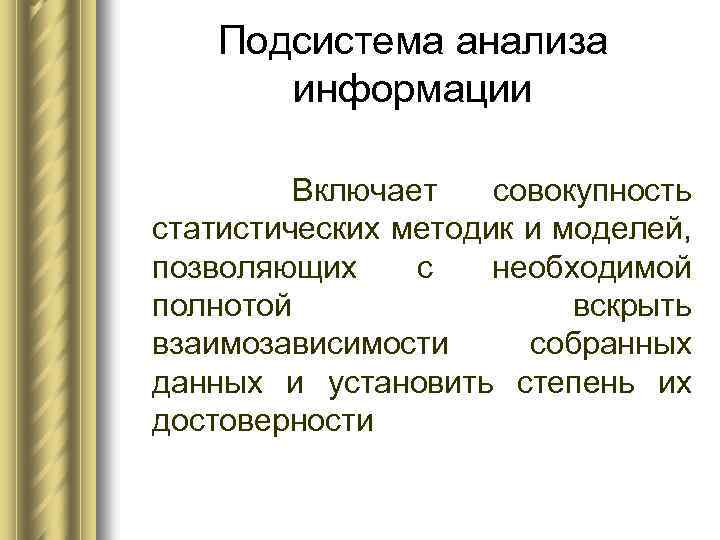 Подсистема анализа информации

Включает совокупность статистических методик и моделей, позволяющих с необходимой полнотой вскрыть взаимозависимости собранных данных и установить степень их достоверности